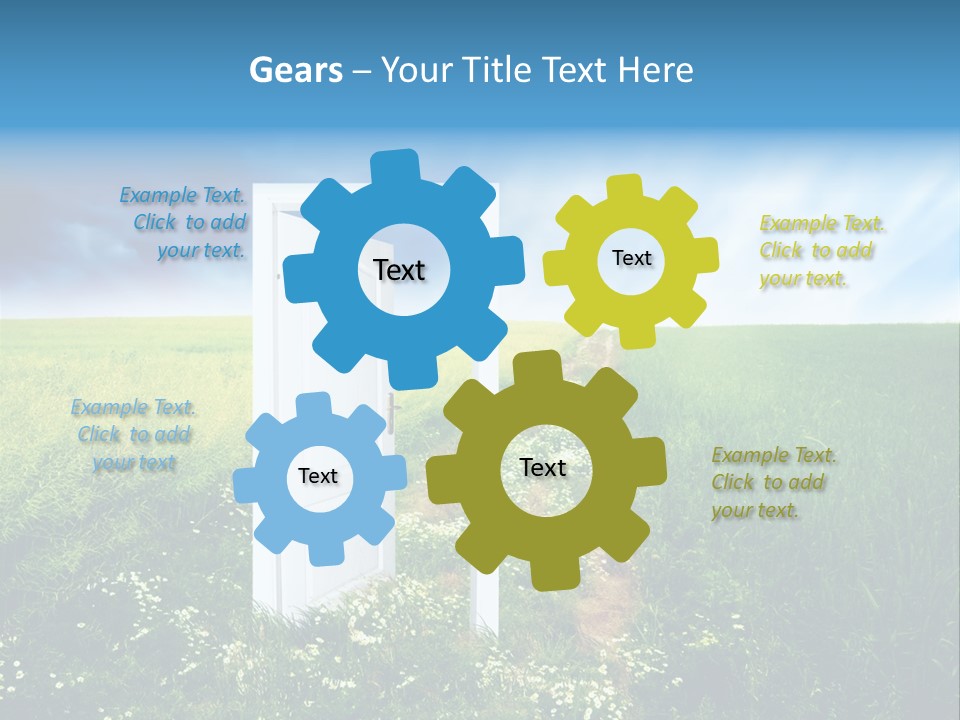 Gears – Your Title Text Here

Example Text. Click to add your text.

Text

Text

Example Text. Click to add your text.

Example Text. Click to add your text

Text

Text

Example Text. Click to add your text.